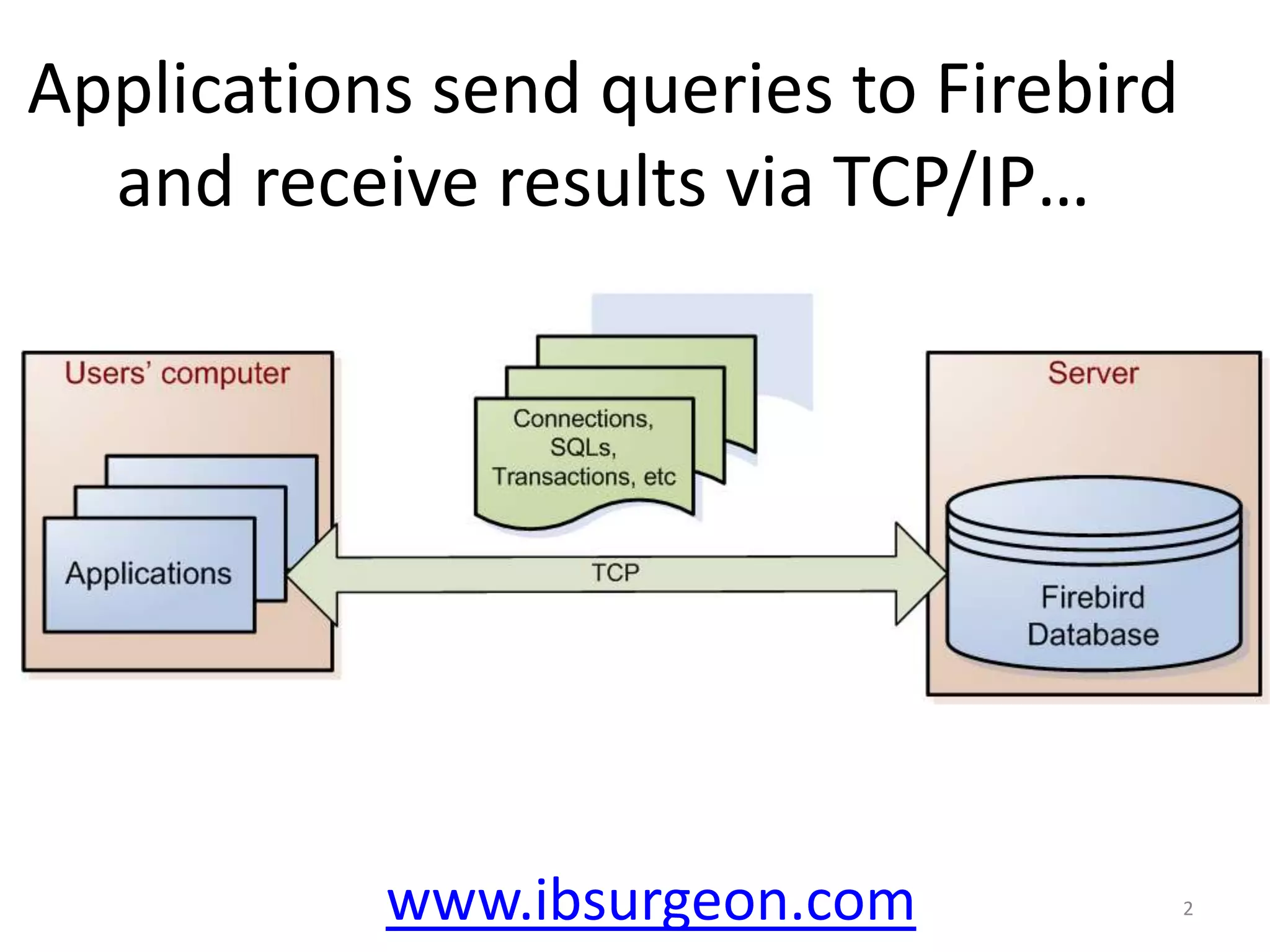 Applications send queries to Firebird and receive results via TCP/IP…

Users' computer

Applications

Connections, SQLs, Transactions, etc

TCP

Server

Firebird Database

www.ibsurgeon.com

2